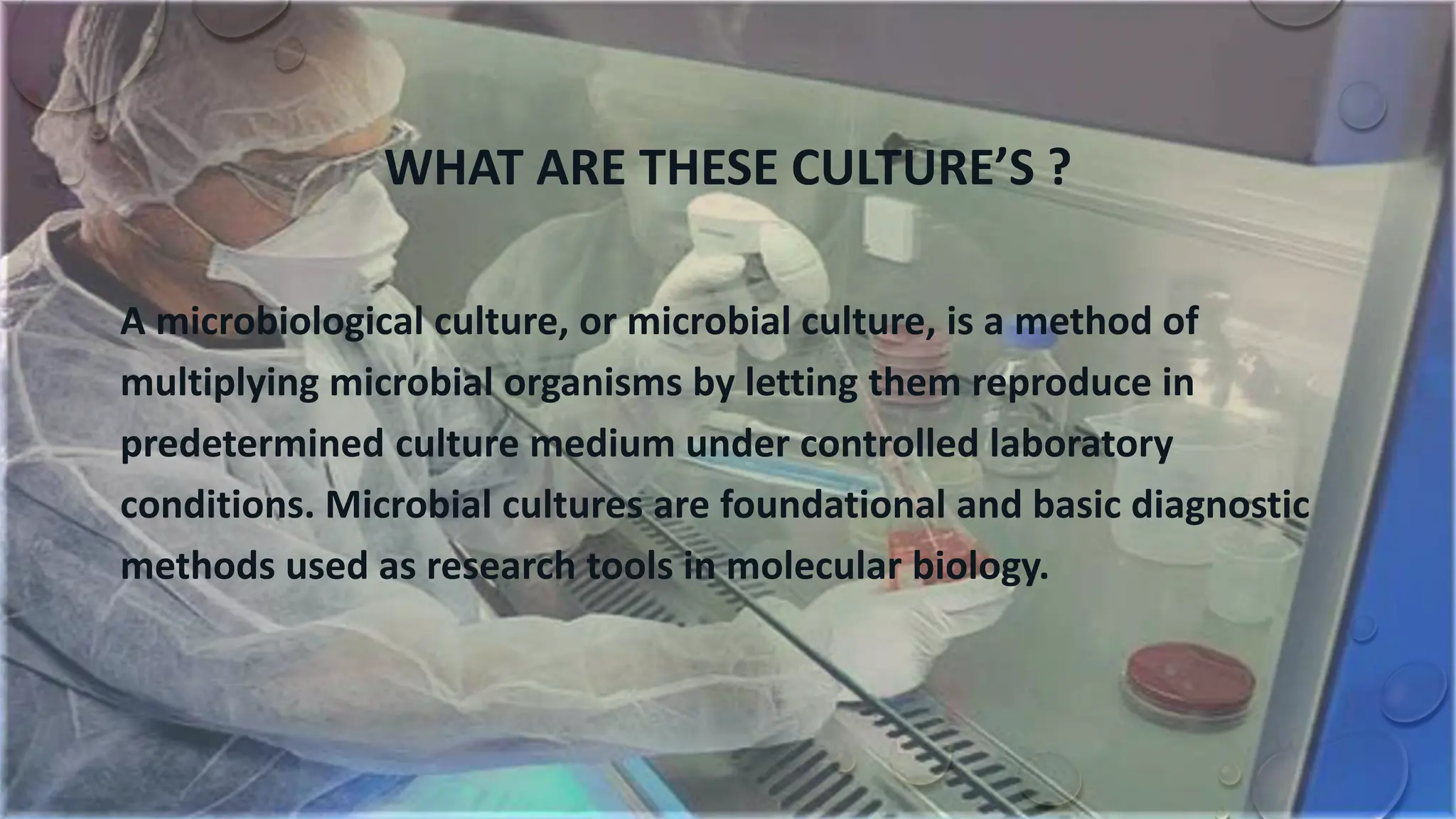 WHAT ARE THESE CULTURE'S ?

A microbiological culture, or microbial culture, is a method of multiplying microbial organisms by letting them reproduce in predetermined culture medium under controlled laboratory conditions. Microbial cultures are foundational and basic diagnostic methods used as research tools in molecular biology.